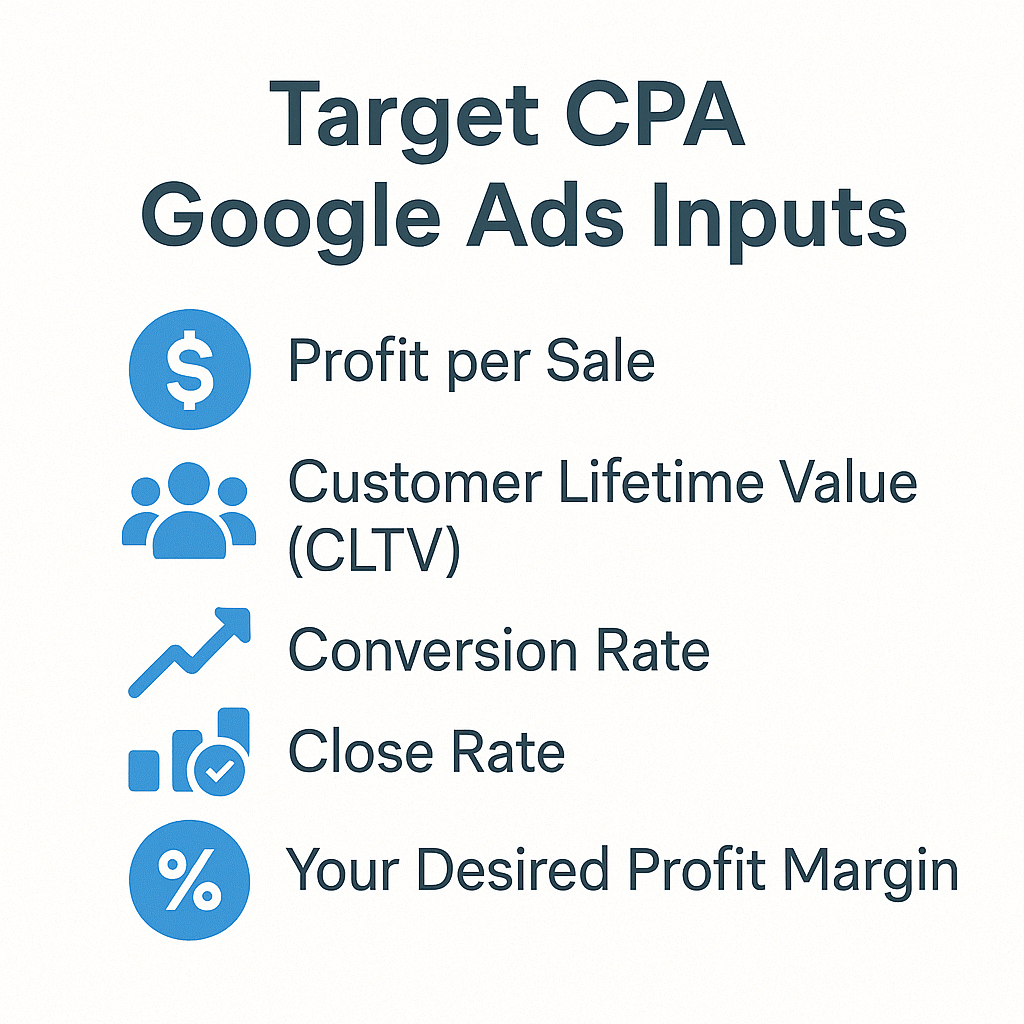 Target CPA
Google Ads Inputs

$ Profit per Sale

Customer Lifetime Value (CLTV)

Conversion Rate

Close Rate

% Your Desired Profit Margin